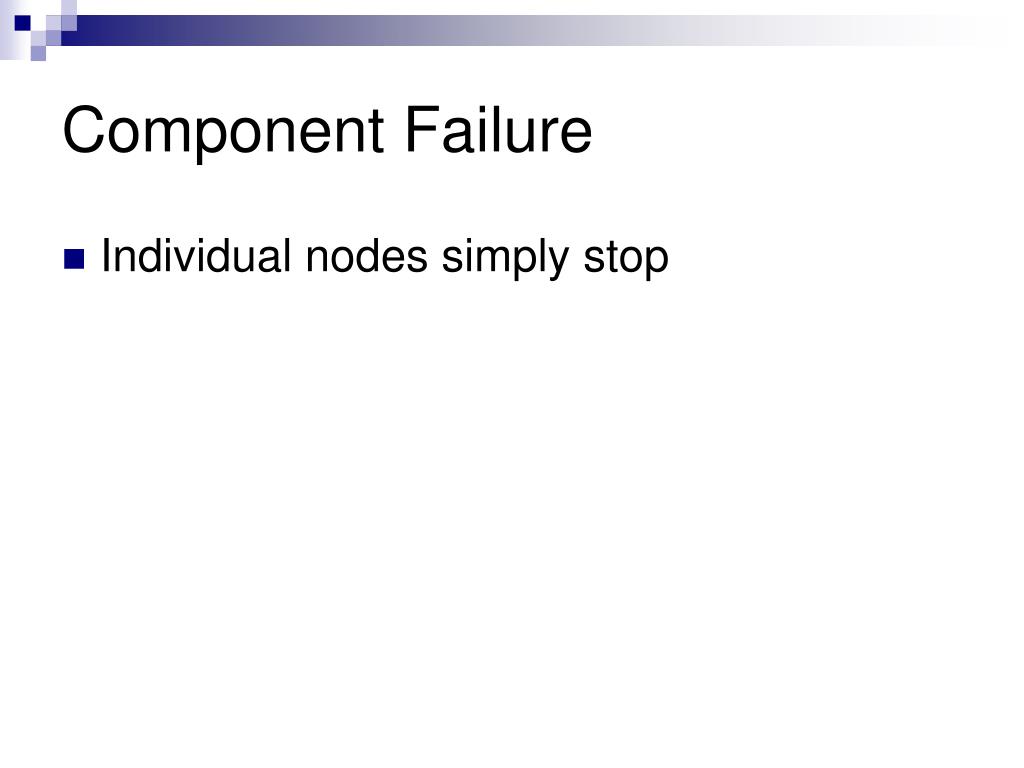 Component Failure

Individual nodes simply stop